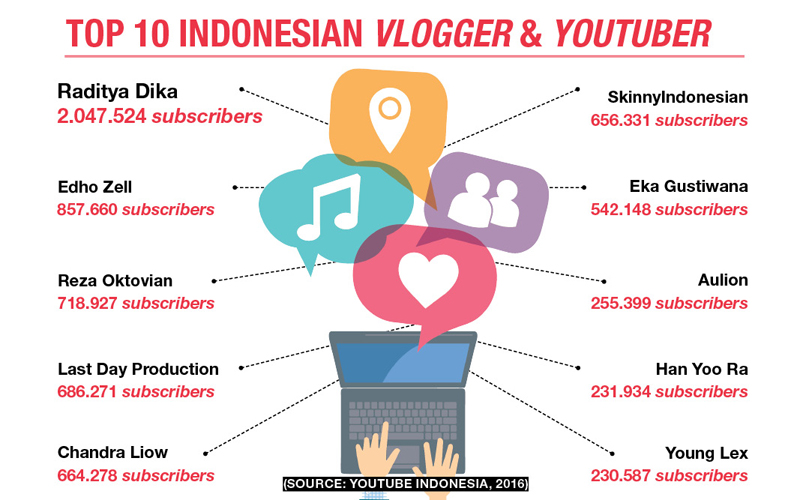 TOP 10 INDONESIAN VLOGGER & YOUTUBER

Raditya Dika
2.047.524 subscribers

Edho Zell
857.660 subscribers

Reza Oktovian
718.927 subscribers

Last Day Production
686.271 subscribers

Chandra Liow
664.278 subscribers

SkinnyIndonesian
656.331 subscribers

Eka Gustiwana
542.148 subscribers

Aulion
255.399 subscribers

Han Yoo Ra
231.934 subscribers

Young Lex
230.587 subscribers

(SOURCE: YOUTUBE INDONESIA, 2016)